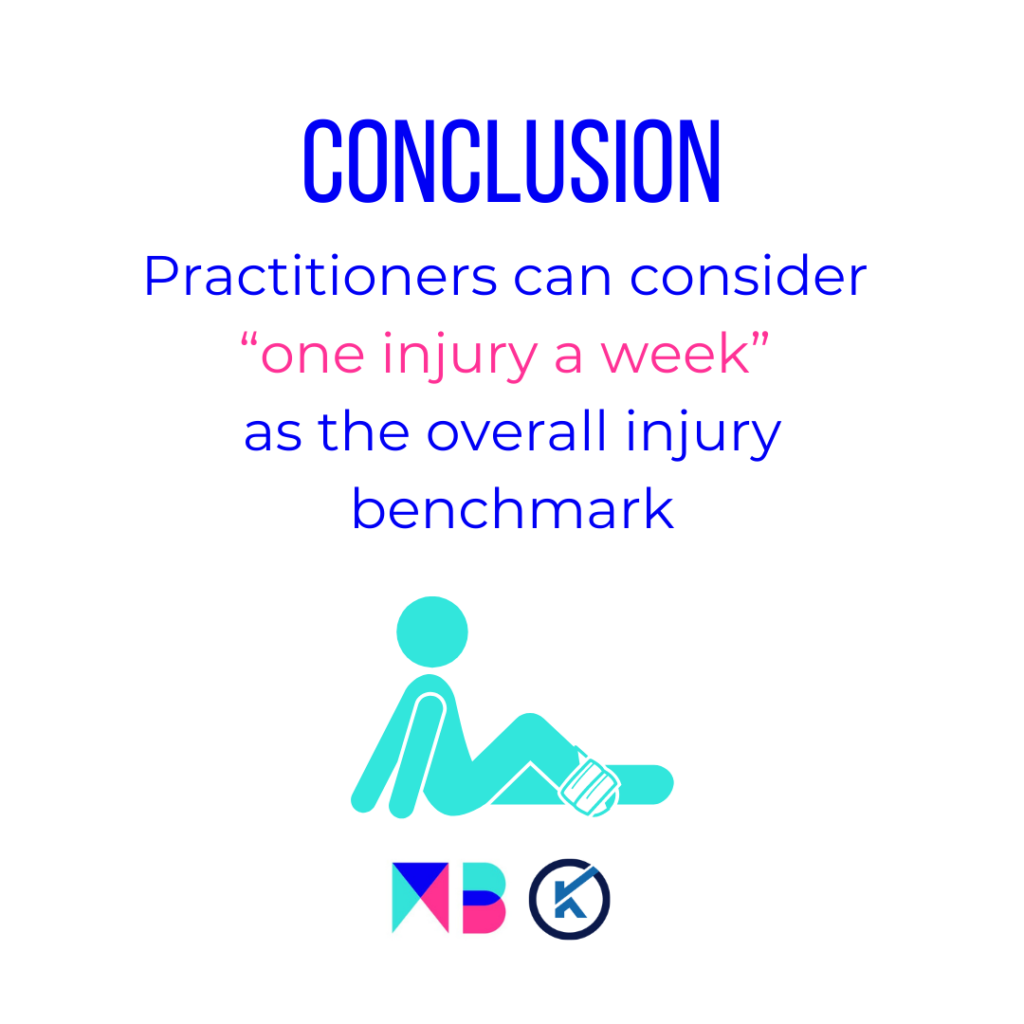 CONCLUSION

Practitioners can consider "one injury a week" as the overall injury benchmark

MB K